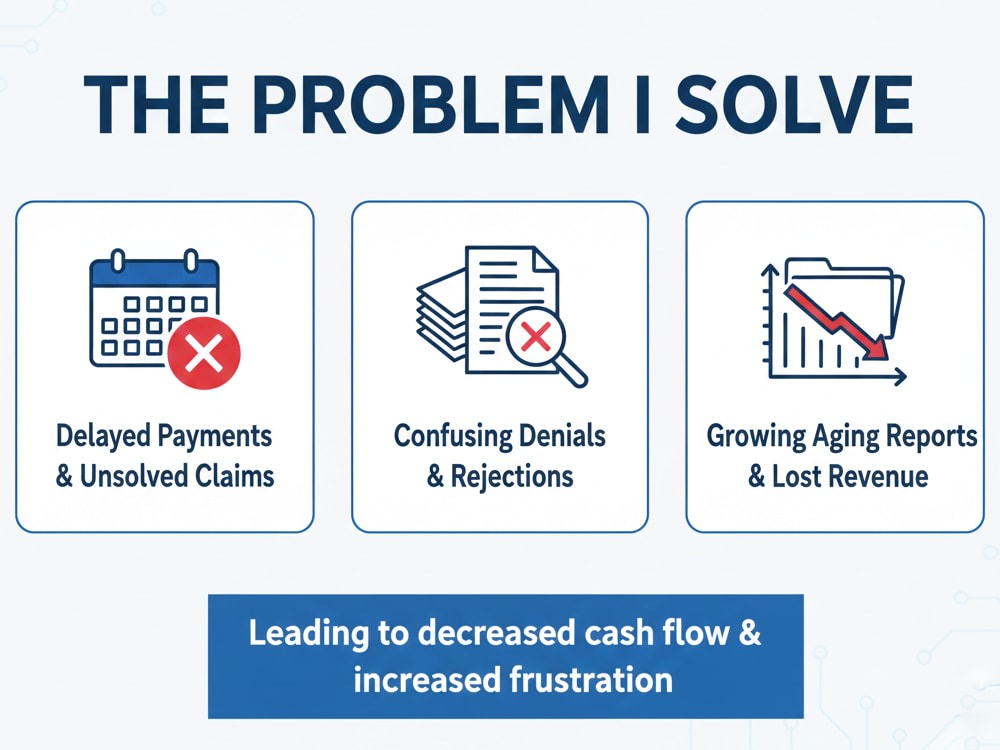 THE PROBLEM I SOLVE

Delayed Payments & Unsolved Claims

Confusing Denials & Rejections

Growing Aging Reports & Lost Revenue

Leading to decreased cash flow & increased frustration